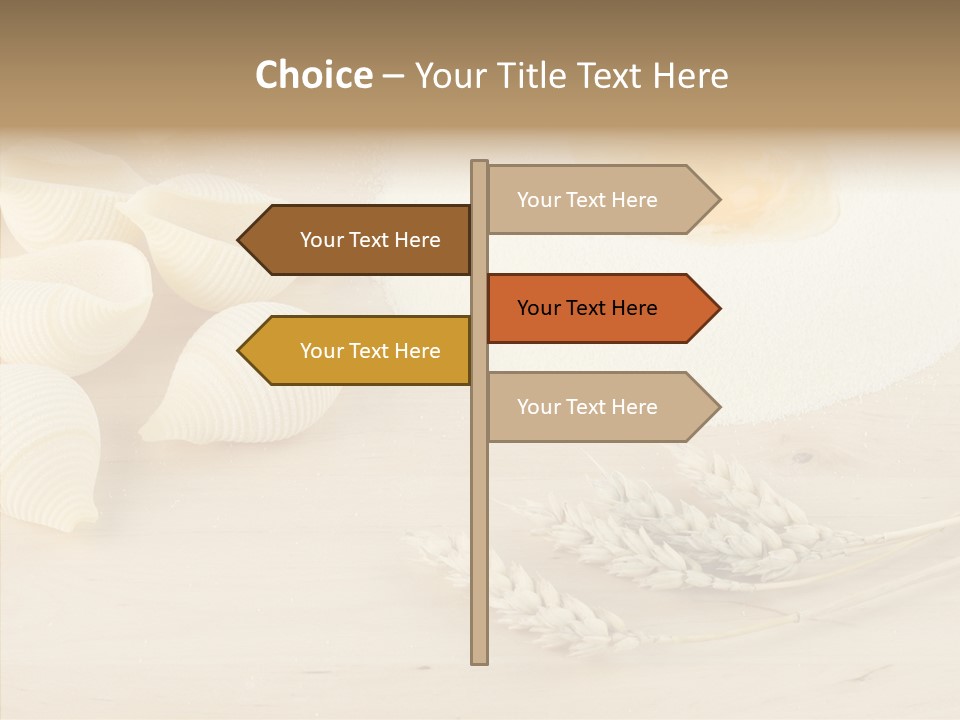 Choice – Your Title Text Here

Your Text Here

Your Text Here

Your Text Here

Your Text Here

Your Text Here